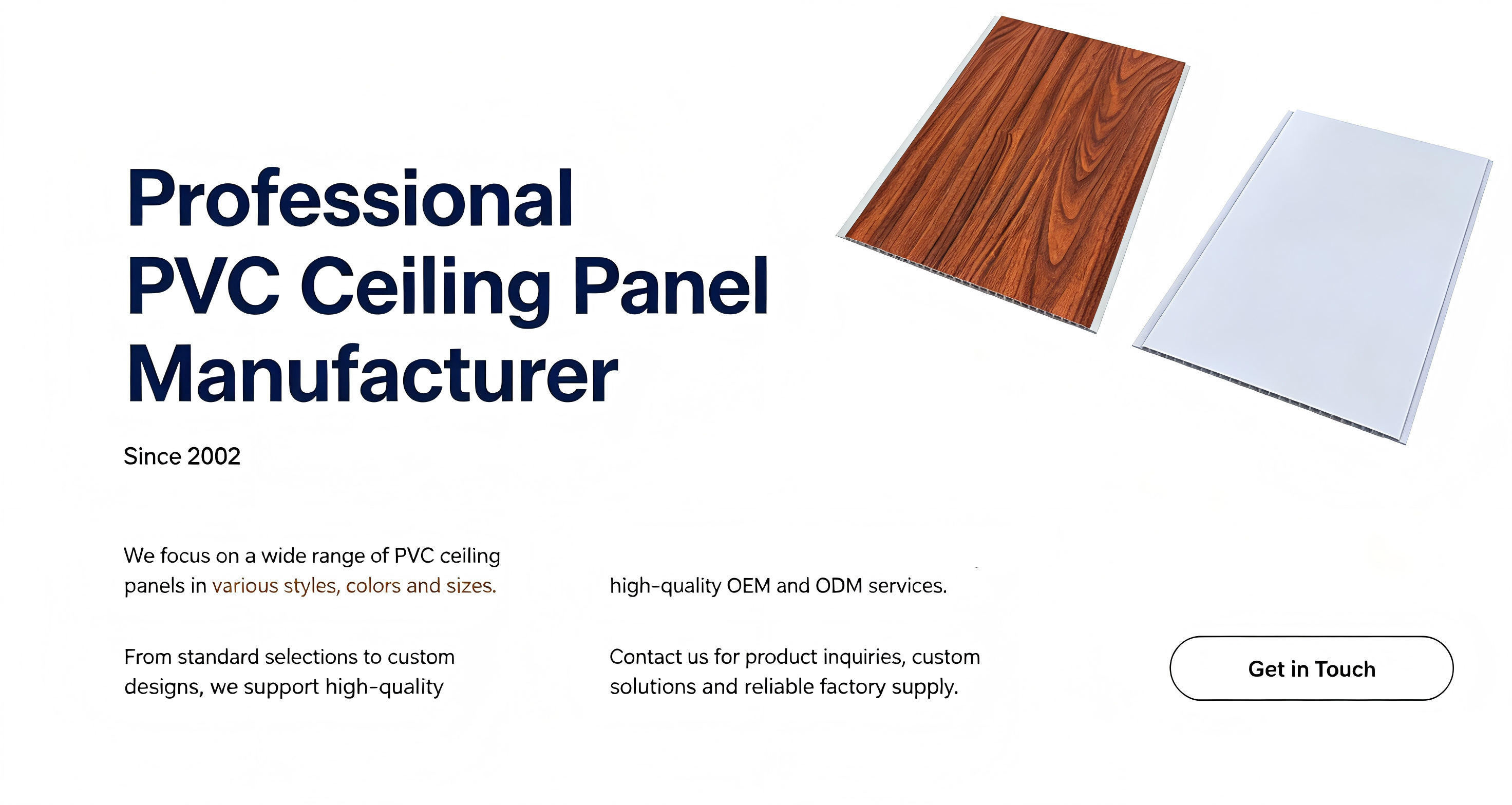 Professional PVC Ceiling Panel Manufacturer

Since 2002

We focus on a wide range of PVC ceiling panels in various styles, colors and sizes.

From standard selections to custom designs, we support high-quality

high-quality OEM and ODM services.

Contact us for product inquiries, custom solutions and reliable factory supply.

Get in Touch